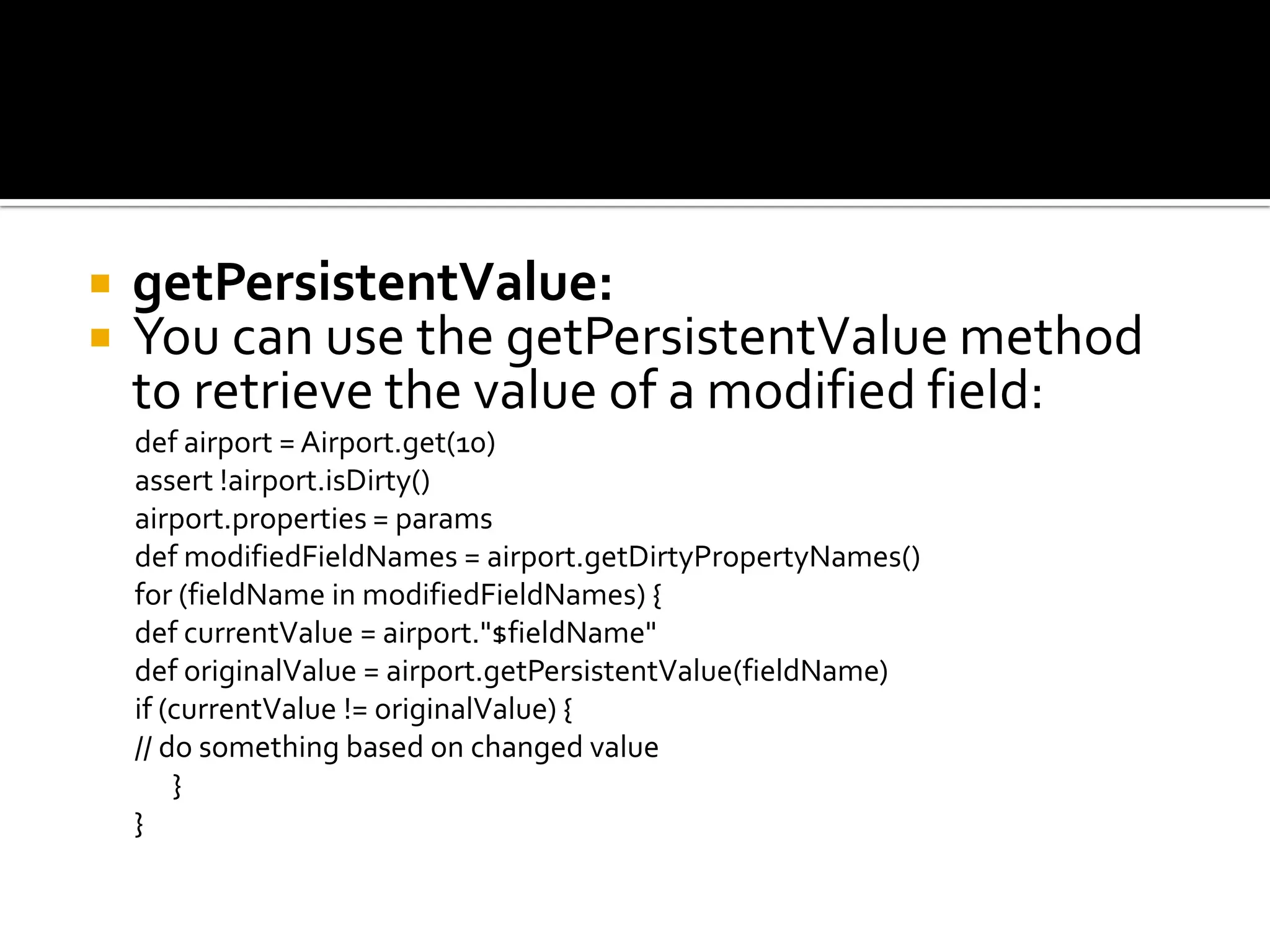 getPersistentValue:

You can use the getPersistentValue method to retrieve the value of a modified field:

def airport = Airport.get(10)
assert !airport.isDirty()
airport.properties = params
def modifiedFieldNames = airport.getDirtyPropertyNames()
for (fieldName in modifiedFieldNames) {
def currentValue = airport."$fieldName"
def originalValue = airport.getPersistentValue(fieldName)
if (currentValue != originalValue) {
// do something based on changed value
}
}